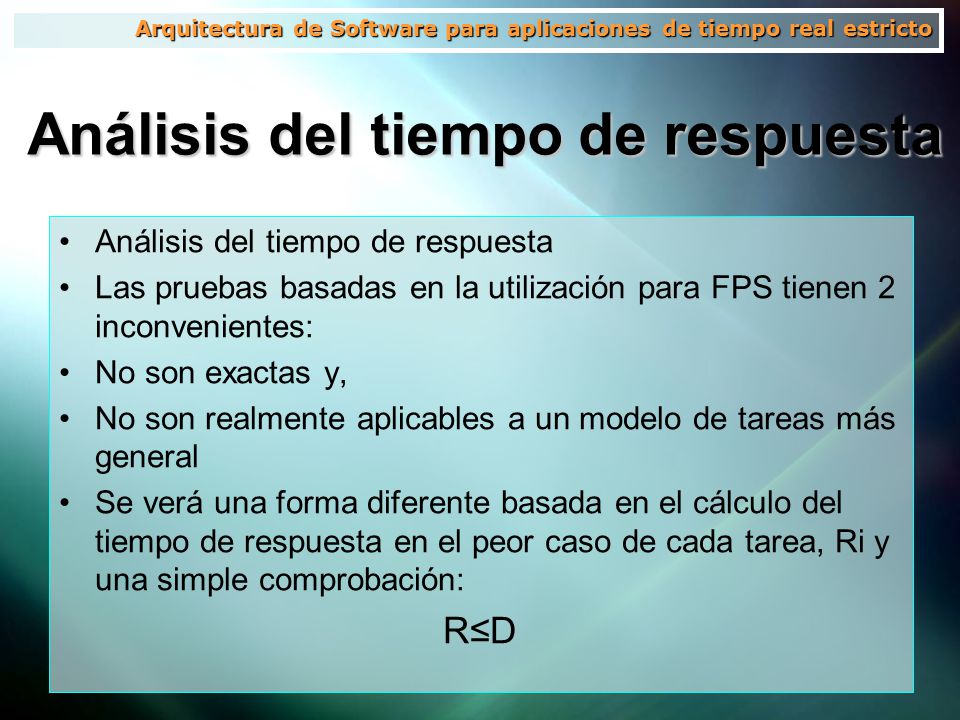 Arquitectura de Software para aplicaciones de tiempo real estricto

Análisis del tiempo de respuesta

• Análisis del tiempo de respuesta
• Las pruebas basadas en la utilización para FPS tienen 2 inconvenientes:
• No son exactas y,
• No son realmente aplicables a un modelo de tareas más general
• Se verá una forma diferente basada en el cálculo del tiempo de respuesta en el peor caso de cada tarea, Ri y una simple comprobación:

$R \leq D$